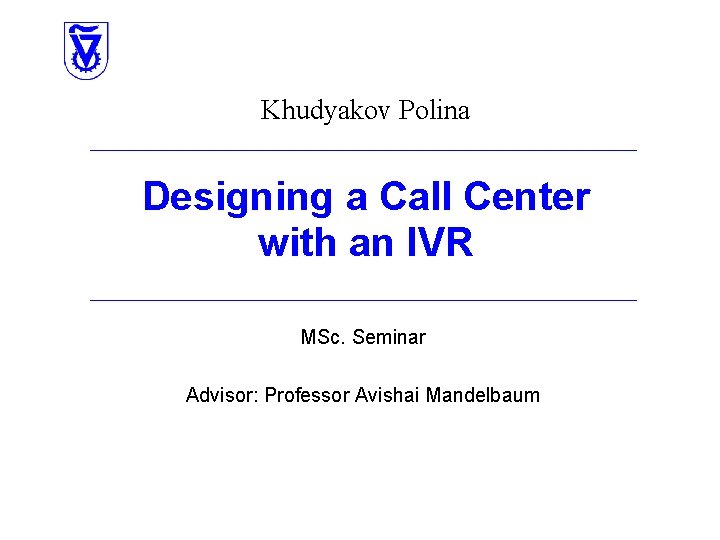 Khudyakov Polina

Designing a Call Center with an IVR

MSc. Seminar

Advisor: Professor Avishai Mandelbaum